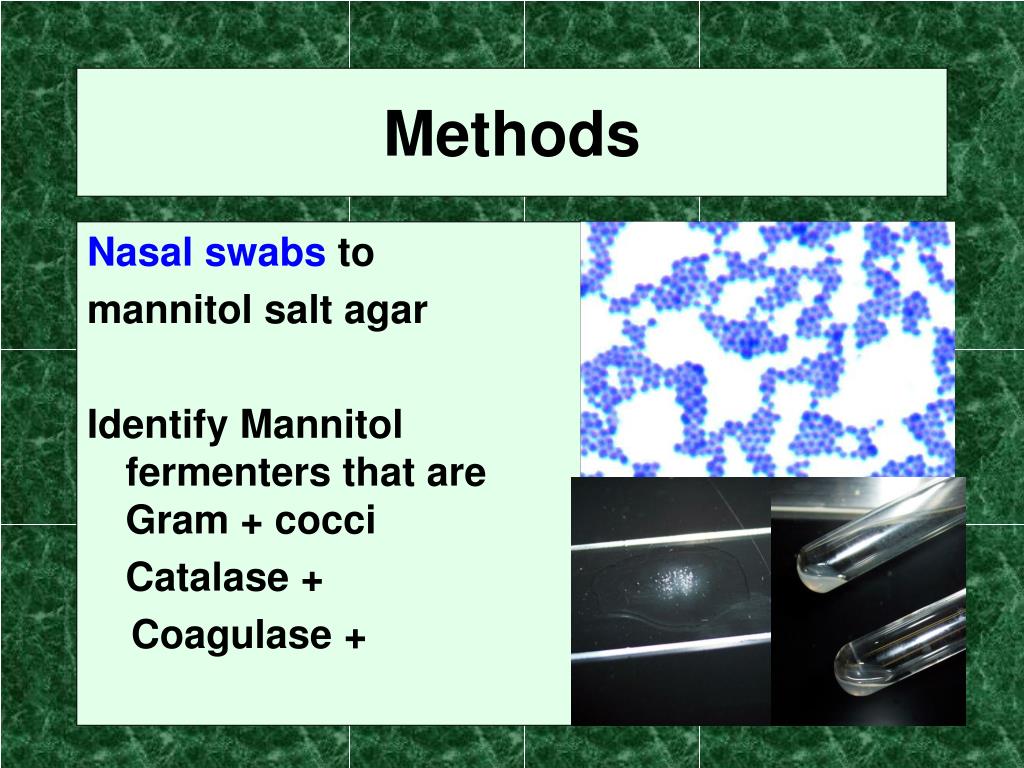 Methods

Nasal swabs to mannitol salt agar

Identify Mannitol fermenters that are Gram + cocci

Catalase +

Coagulase +